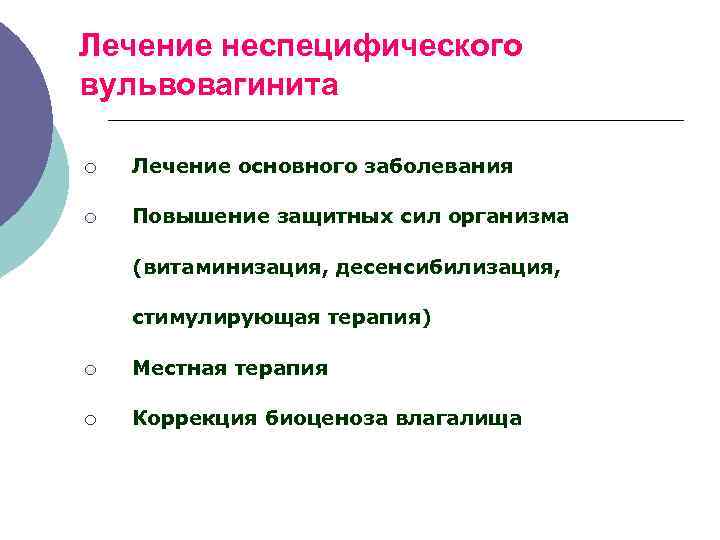 Лечение неспецифического вульвовагинита

○ Лечение основного заболевания

○ Повышение защитных сил организма (витаминизация, десенсибилизация, стимулирующая терапия)

○ Местная терапия

○ Коррекция биоценоза влагалища